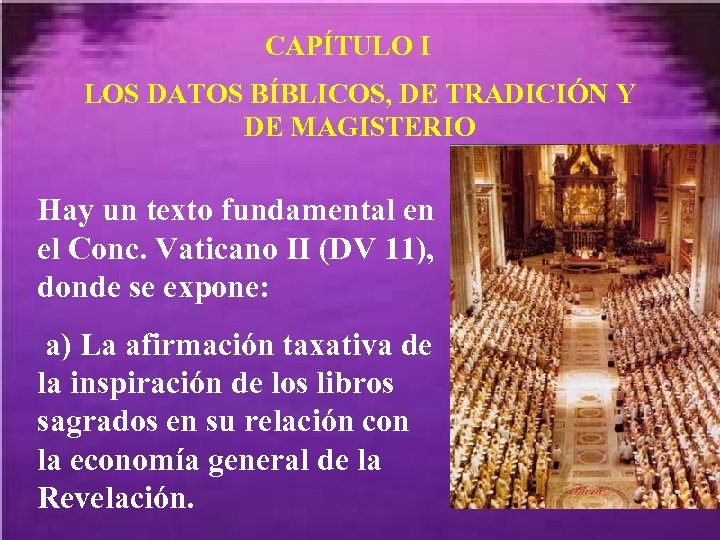 CAPÍTULO I

LOS DATOS BÍBLICOS, DE TRADICIÓN Y DE MAGISTERIO

Hay un texto fundamental en el Conc. Vaticano II (DV 11), donde se expone:

a) La afirmación taxativa de la inspiración de los libros sagrados en su relación con la economía general de la Revelación.